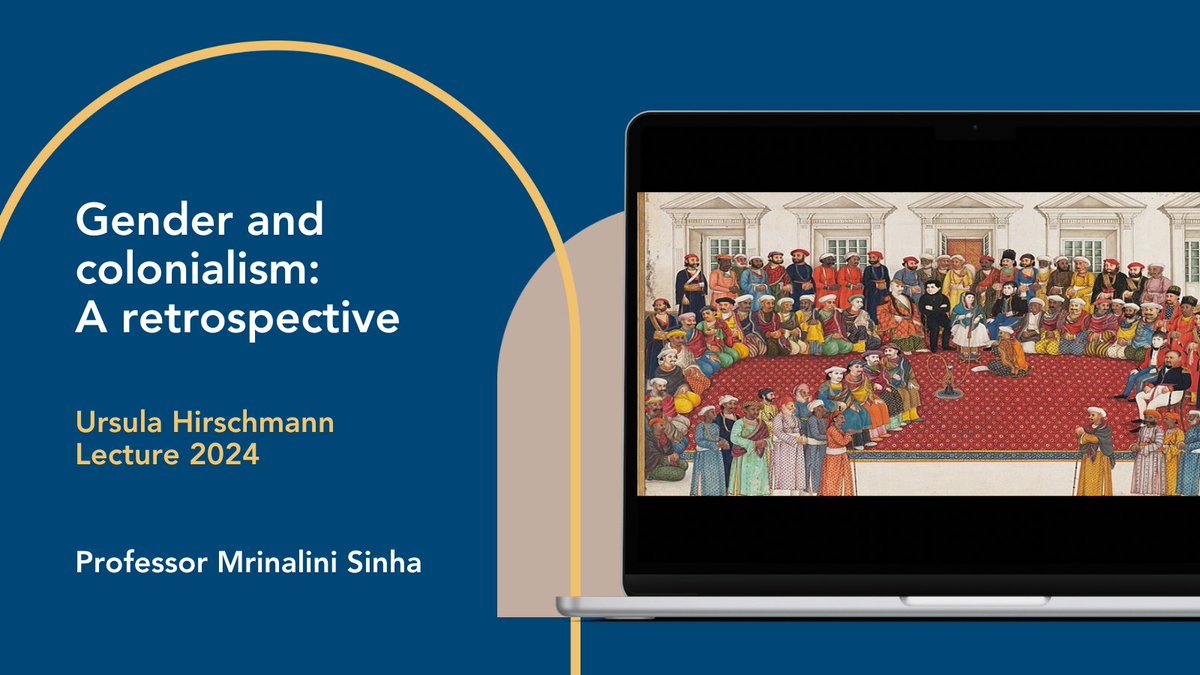 Gender and colonialism: A retrospective

Ursula Hirschmann Lecture 2024

Professor Mrinalini Sinha